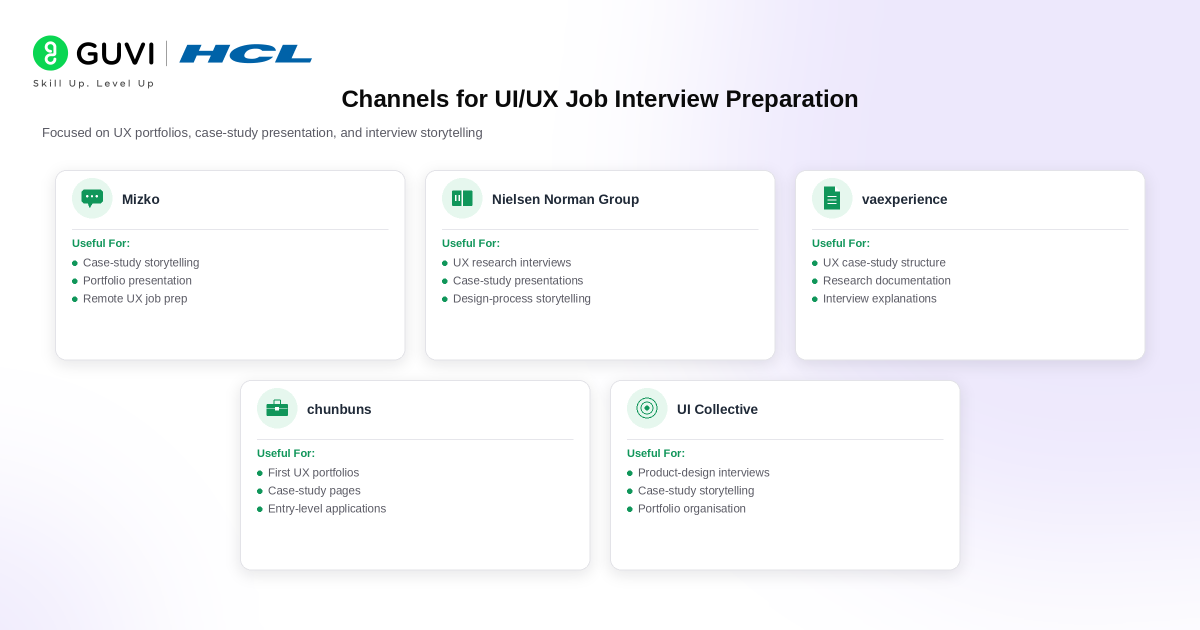 GUVI | HCL
Skill Up. Level Up

Channels for UI/UX Job Interview Preparation

Focused on UX portfolios, case-study presentation, and interview storytelling

Mizko
Useful For:
- Case-study storytelling
- Portfolio presentation
- Remote UX job prep

Nielsen Norman Group
Useful For:
- UX research interviews
- Case-study presentations
- Design-process storytelling

vaexperience
Useful For:
- UX case-study structure
- Research documentation
- Interview explanations

chunbuns
Useful For:
- First UX portfolios
- Case-study pages
- Entry-level applications

UI Collective
Useful For:
- Product-design interviews
- Case-study storytelling
- Portfolio organisation